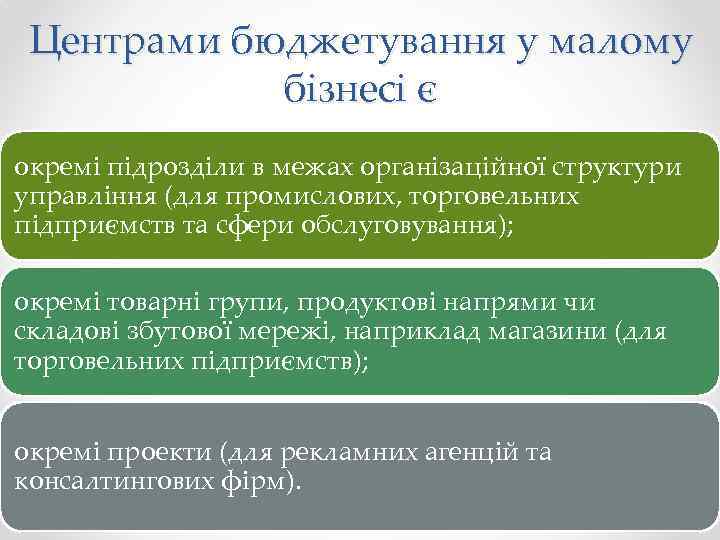 Центрами бюджетування у малому бізнесі є

окремі підрозділи в межах організаційної структури управління (для промислових, торговельних підприємств та сфери обслуговування);

окремі товарні групи, продуктові напрями чи складові збутової мережі, наприклад магазини (для торговельних підприємств);

окремі проекти (для рекламних агенцій та консалтингових фірм).